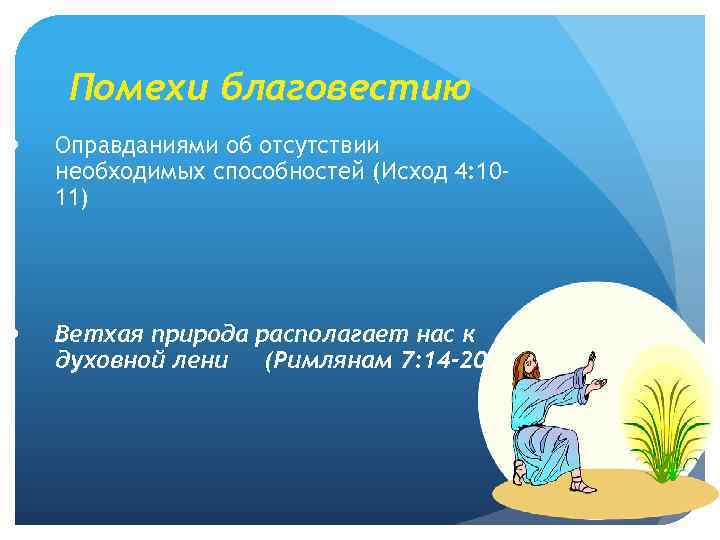 Помехи благовестию

Оправданиями об отсутствии необходимых способностей (Исход 4:10-11)

Ветхая природа располагает нас к духовной лени (Римлянам 7:14-20